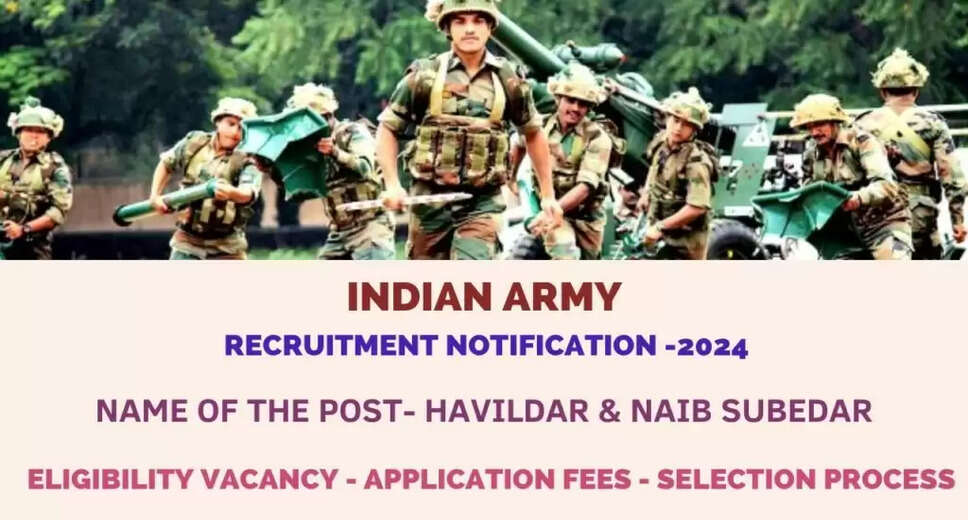 INDIAN ARMY

RECRUITMENT NOTIFICATION -2024

NAME OF THE POST- HAVILDAR & NAIB SUBEDAR

ELIGIBILITY VACANCY - APPLICATION FEES - SELECTION PROCESS